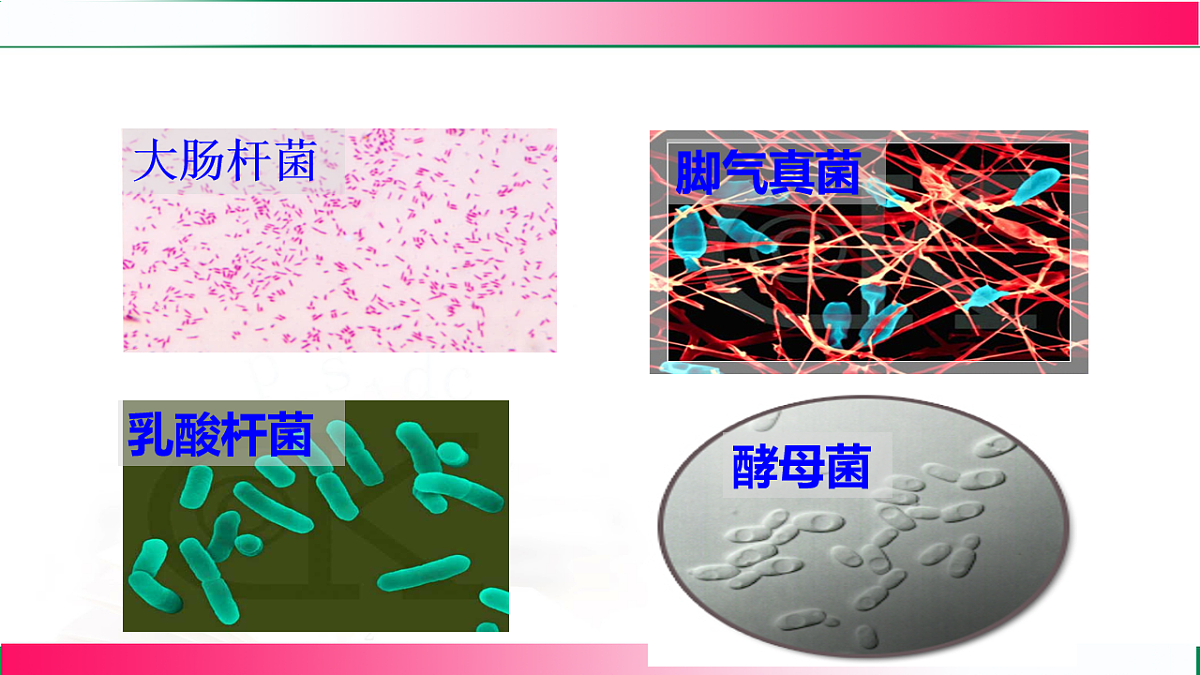 大肠杆菌

脚气真菌

乳酸杆菌

酵母菌